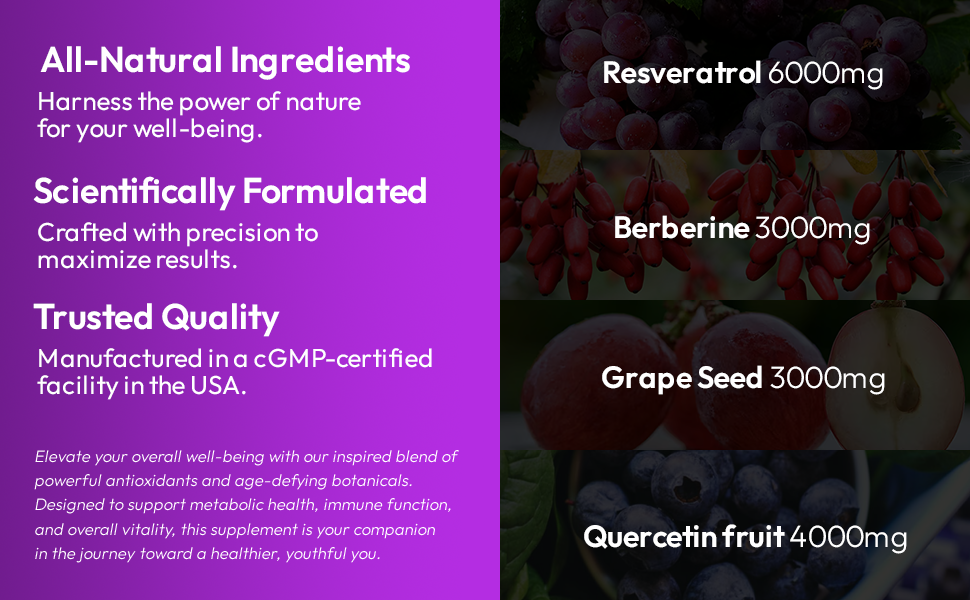 All-Natural Ingredients
Harness the power of nature for your well-being.

Scientifically Formulated
Crafted with precision to maximize results.

Trusted Quality
Manufactured in a cGMP-certified facility in the USA.

Elevate your overall well-being with our inspired blend of powerful antioxidants and age-defying botanicals. Designed to support metabolic health, immune function, and overall vitality, this supplement is your companion in the journey toward a healthier, youthful you.

Resveratrol 6000mg

Berberine 3000mg

Grape Seed 3000mg

Quercetin fruit 4000mg